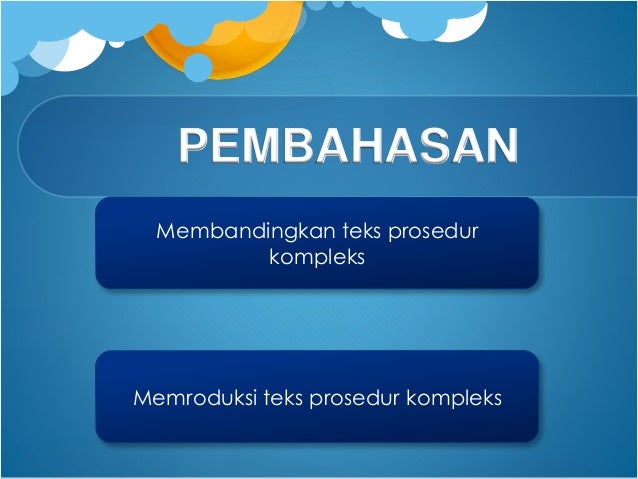 PEMBAHASAN

Membandingkan teks prosedur kompleks

Memroduksi teks prosedur kompleks